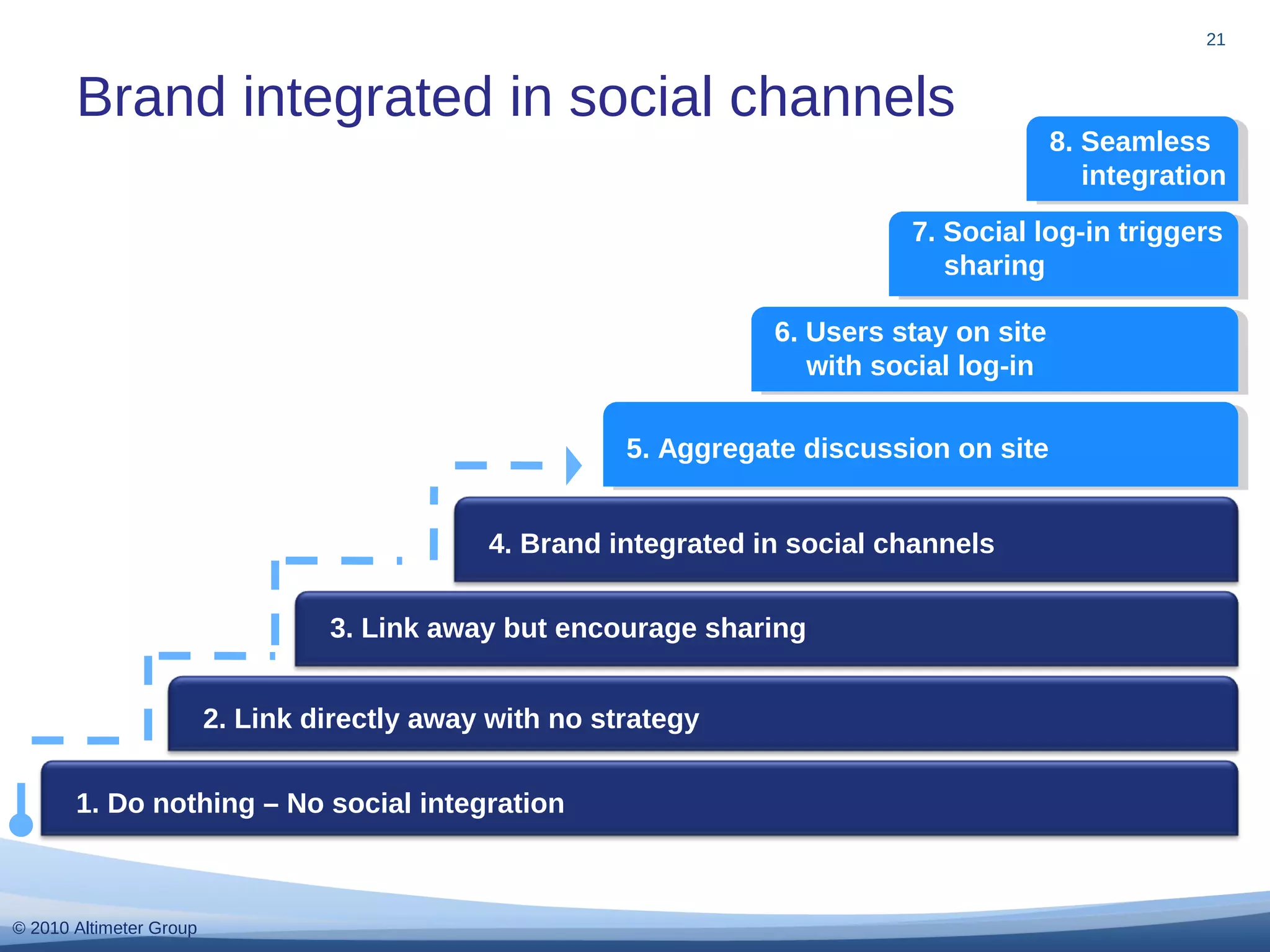 21

Brand integrated in social channels

8. Seamless integration

7. Social log-in triggers sharing

6. Users stay on site with social log-in

5. Aggregate discussion on site

4. Brand integrated in social channels

3. Link away but encourage sharing

2. Link directly away with no strategy

1. Do nothing – No social integration

© 2010 Altimeter Group